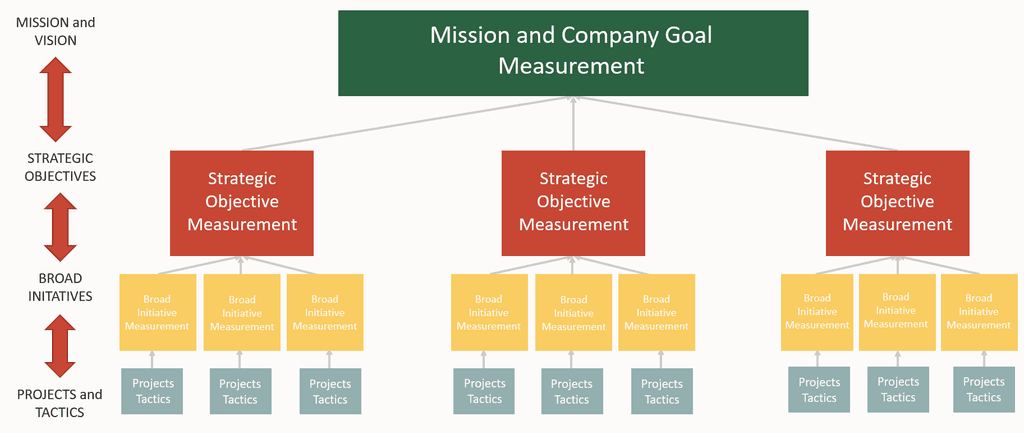 MISSION and VISION

STRATEGIC OBJECTIVES

BROAD INITATIVES

PROJECTS and TACTICS

Mission and Company Goal Measurement

Strategic Objective Measurement

Strategic Objective Measurement

Strategic Objective Measurement

Broad Initiative Measurement

Broad Initiative Measurement

Broad Initiative Measurement

Broad Initiative Measurement

Broad Initiative Measurement

Broad Initiative Measurement

Broad Initiative Measurement

Broad Initiative Measurement

Broad Initiative Measurement

Projects Tactics

Projects Tactics

Projects Tactics

Projects Tactics

Projects Tactics

Projects Tactics

Projects Tactics

Projects Tactics

Projects Tactics